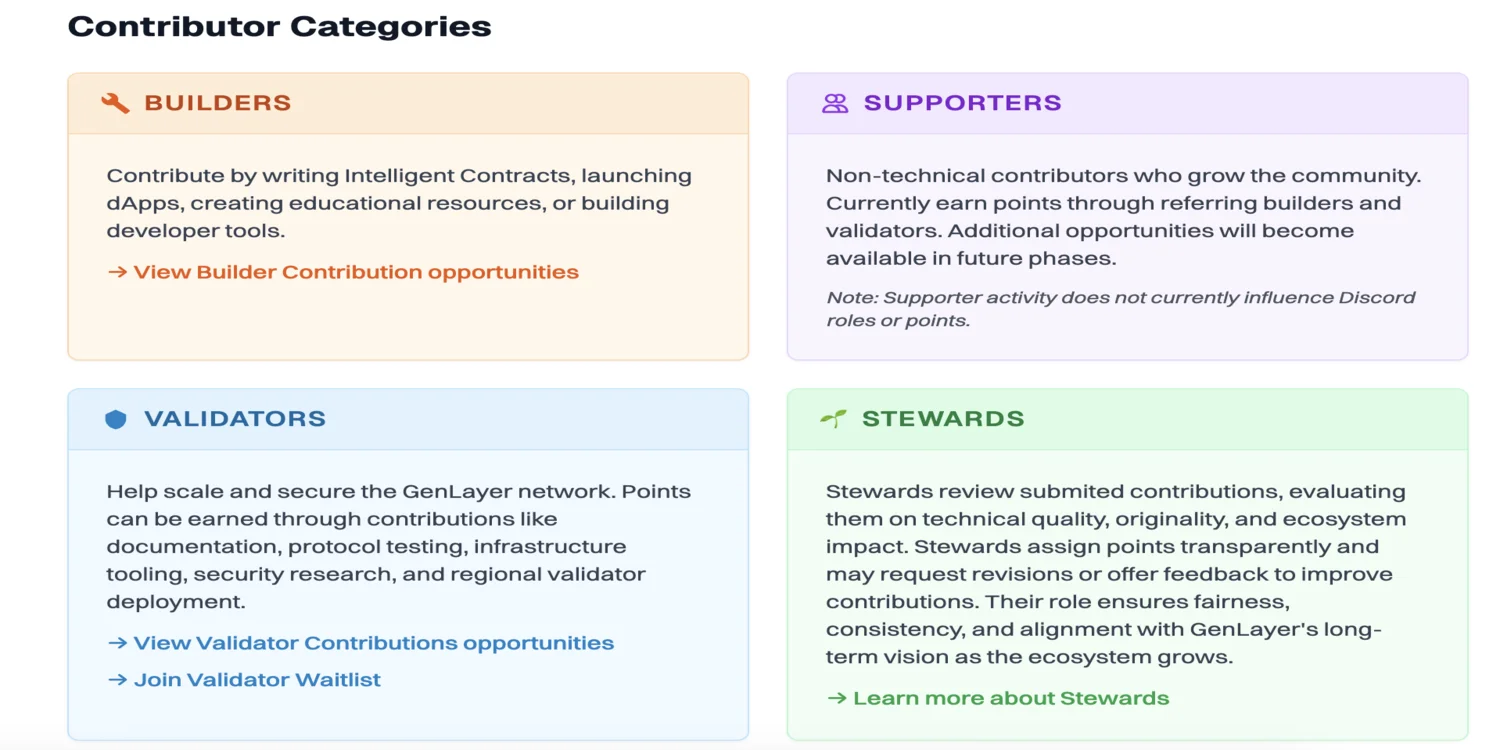 Contributor Categories

BUILDERS

Contribute by writing Intelligent Contracts, launching dApps, creating educational resources, or building developer tools.

→ View Builder Contribution opportunities

SUPPORTERS

Non-technical contributors who grow the community. Currently earn points through referring builders and validators. Additional opportunities will become available in future phases.

Note: Supporter activity does not currently influence Discord roles or points.

VALIDATORS

Help scale and secure the GenLayer network. Points can be earned through contributions like documentation, protocol testing, infrastructure tooling, security research, and regional validator deployment.

→ View Validator Contributions opportunities

→ Join Validator Waitlist

STEWARDS

Stewards review submited contributions, evaluating them on technical quality, originality, and ecosystem impact. Stewards assign points transparently and may request revisions or offer feedback to improve contributions. Their role ensures fairness, consistency, and alignment with GenLayer's long-term vision as the ecosystem grows.

→ Learn more about Stewards